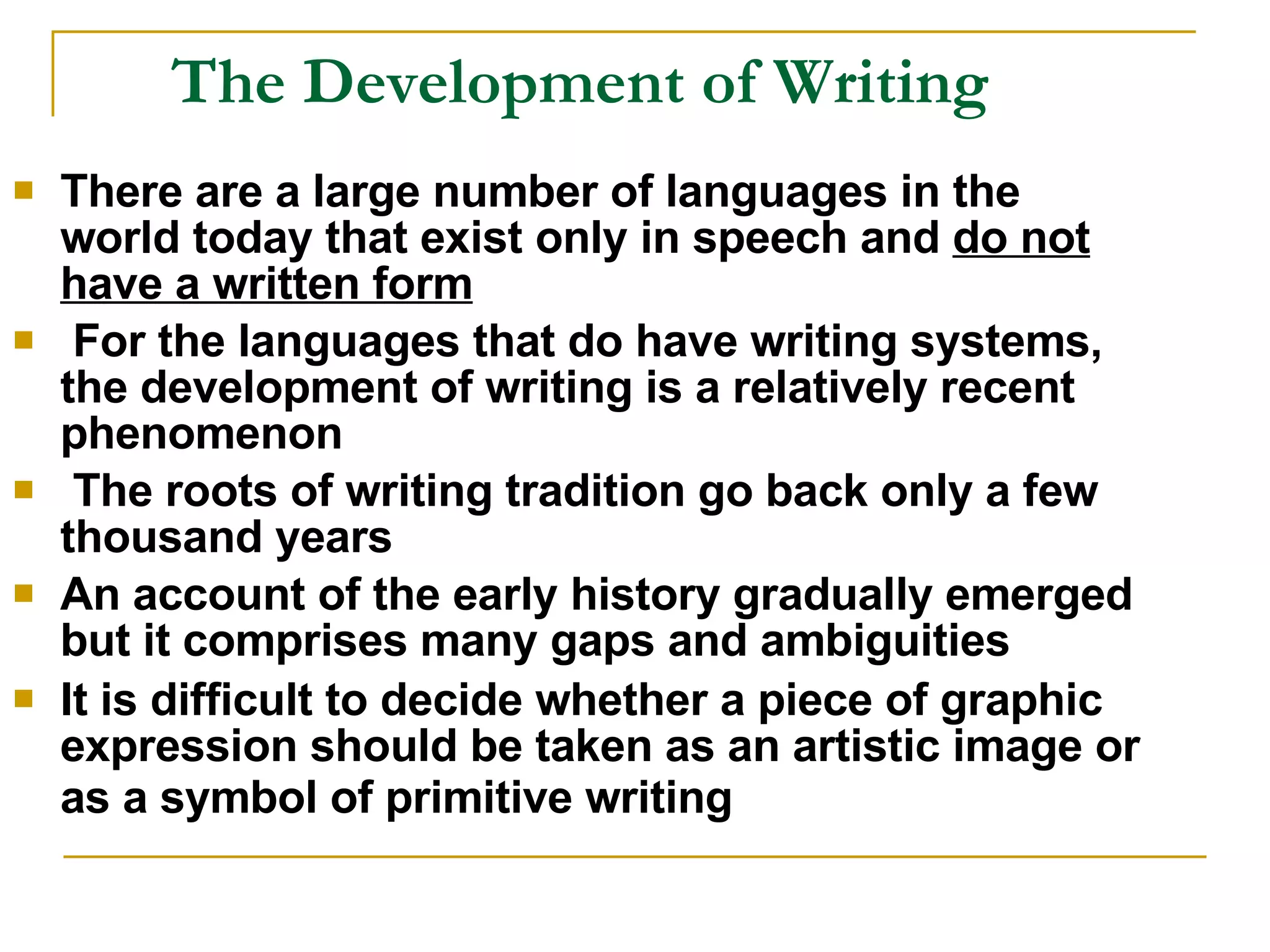 The Development of Writing

- There are a large number of languages in the world today that exist only in speech and do not have a written form
- For the languages that do have writing systems, the development of writing is a relatively recent phenomenon
- The roots of writing tradition go back only a few thousand years
- An account of the early history gradually emerged but it comprises many gaps and ambiguities
- It is difficult to decide whether a piece of graphic expression should be taken as an artistic image or as a symbol of primitive writing